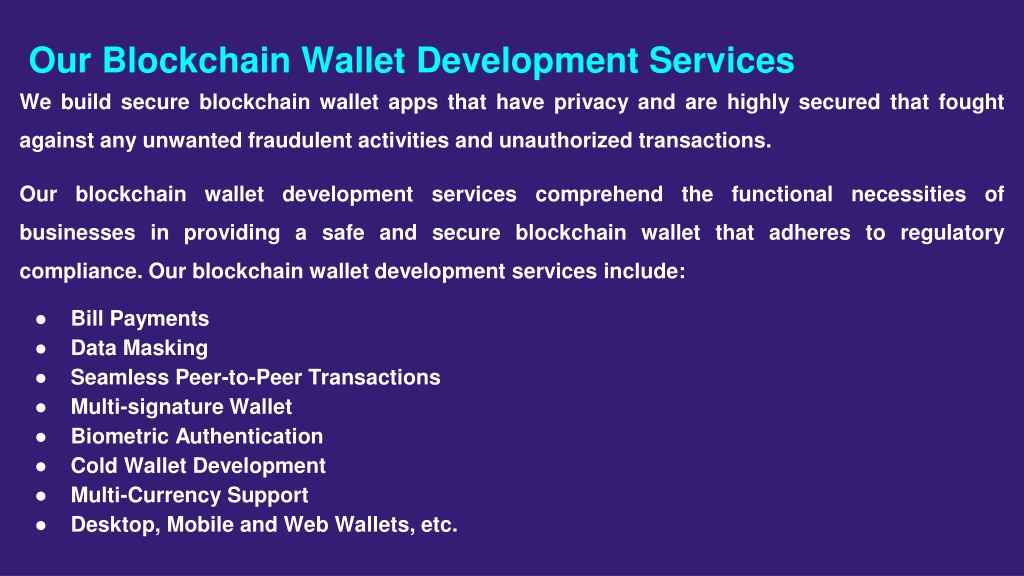 Our Blockchain Wallet Development Services

We build secure blockchain wallet apps that have privacy and are highly secured that fought against any unwanted fraudulent activities and unauthorized transactions.

Our blockchain wallet development services comprehend the functional necessities of businesses in providing a safe and secure blockchain wallet that adheres to regulatory compliance. Our blockchain wallet development services include:

● Bill Payments
● Data Masking
● Seamless Peer-to-Peer Transactions
● Multi-signature Wallet
● Biometric Authentication
● Cold Wallet Development
● Multi-Currency Support
● Desktop, Mobile and Web Wallets, etc.